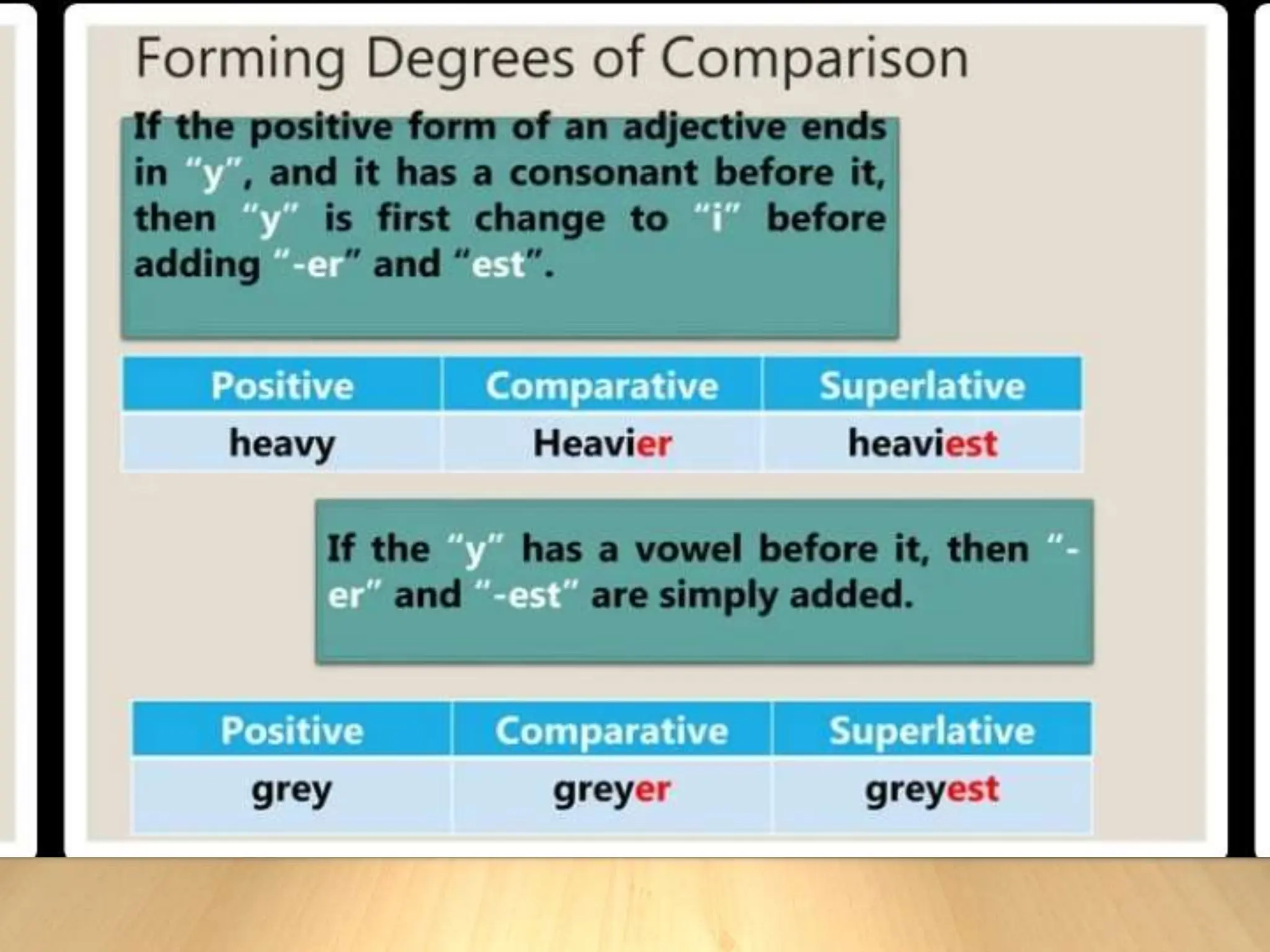 Forming Degrees of Comparison

If the positive form of an adjective ends in "y", and it has a consonant before it, then "y" is first change to "i" before adding "-er" and "est".

| Positive | Comparative | Superlative |
|---|---|---|
| heavy | Heavier | heaviest |

If the "y" has a vowel before it, then "-er" and "-est" are simply added.

| Positive | Comparative | Superlative |
|---|---|---|
| grey | greyer | greyest |